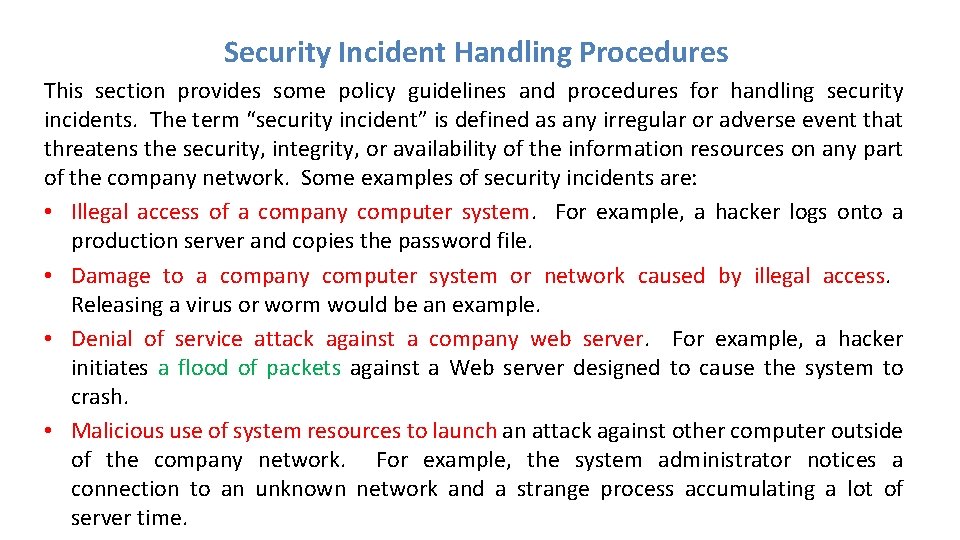 Security Incident Handling Procedures

This section provides some policy guidelines and procedures for handling security incidents. The term “security incident” is defined as any irregular or adverse event that threatens the security, integrity, or availability of the information resources on any part of the company network. Some examples of security incidents are:

• Illegal access of a company computer system. For example, a hacker logs onto a production server and copies the password file.
• Damage to a company computer system or network caused by illegal access. Releasing a virus or worm would be an example.
• Denial of service attack against a company web server. For example, a hacker initiates a flood of packets against a Web server designed to cause the system to crash.
• Malicious use of system resources to launch an attack against other computer outside of the company network. For example, the system administrator notices a connection to an unknown network and a strange process accumulating a lot of server time.